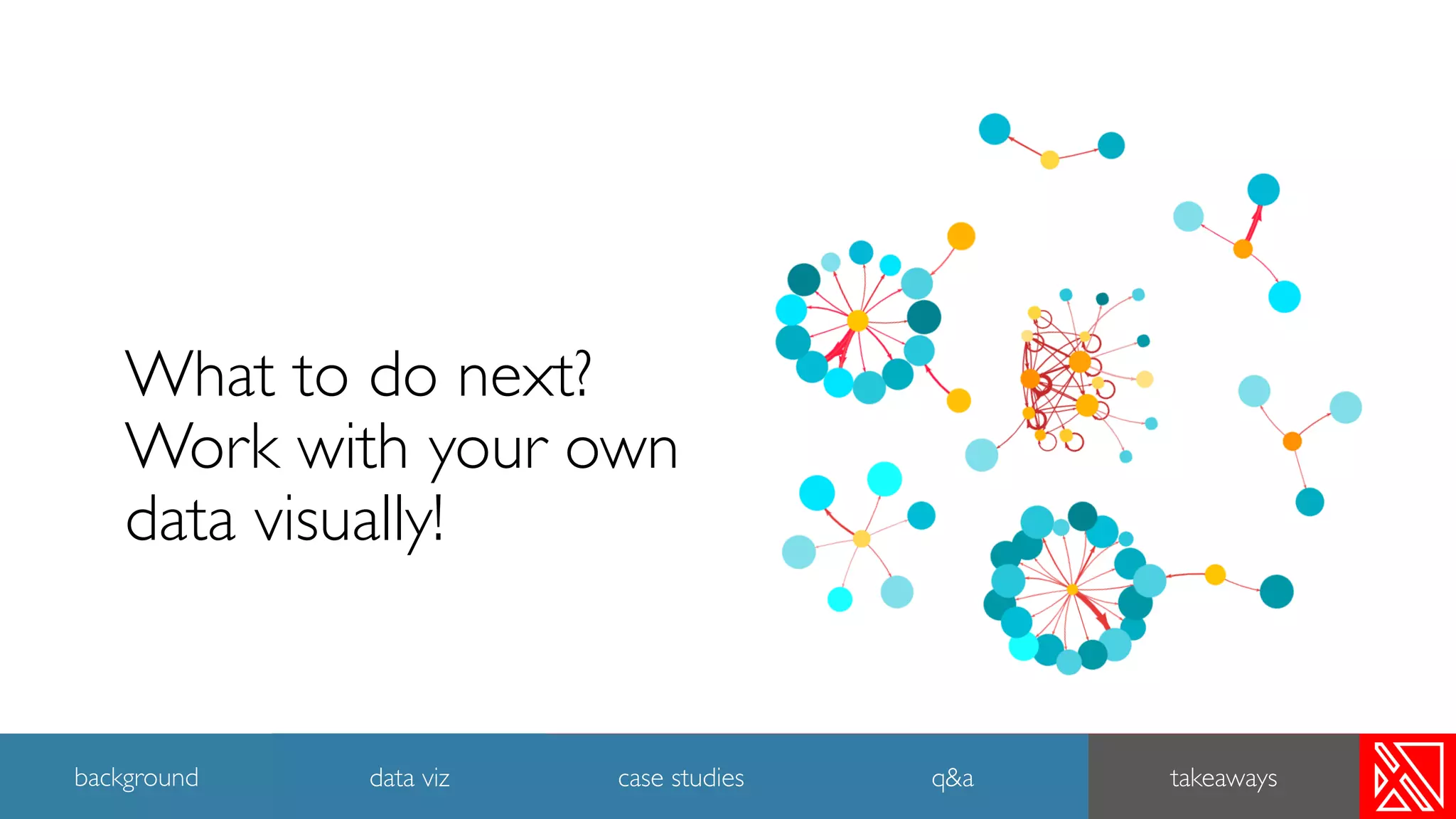 What to do next?
Work with your own data visually!

background

data viz

case studies

q&a

takeaways